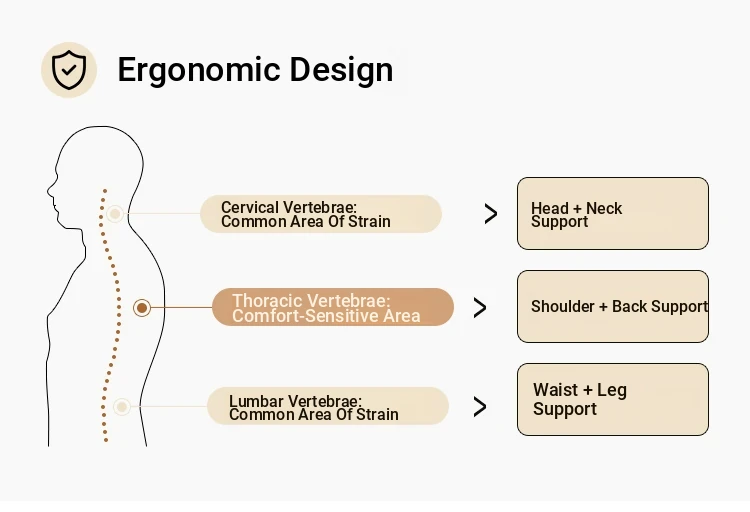 Ergonomic Design

Cervical Vertebrae:
Common Area Of Strain

>

Head + Neck
Support

Thoracic Vertebrae:
Comfort-Sensitive Area

>

Shoulder + Back Support

Lumbar Vertebrae:
Common Area Of Strain

>

Waist + Leg
Support